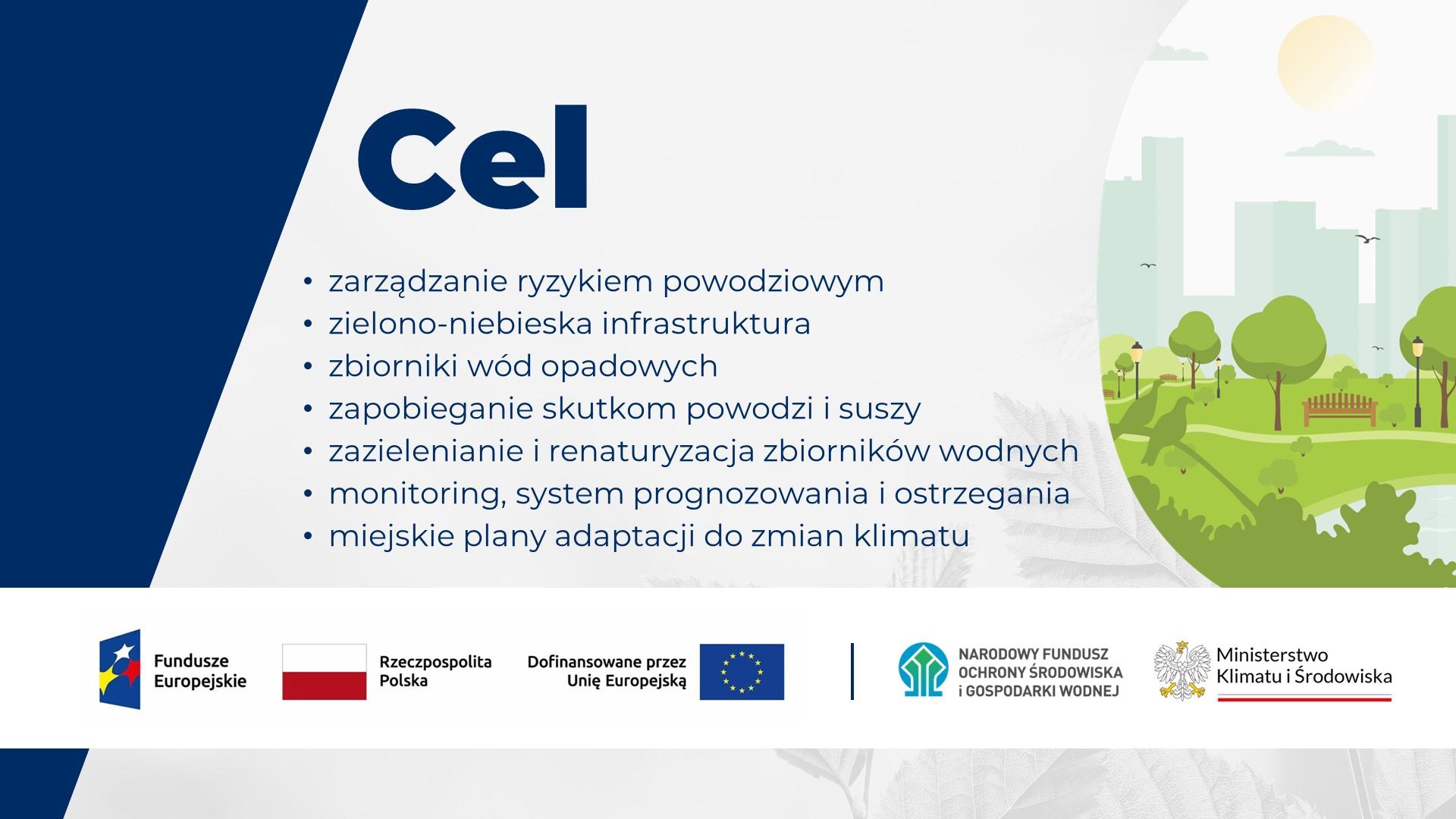 Cel

• zarządzanie ryzykiem powodziowym
• zielono-niebieska infrastruktura
• zbiorniki wód opadowych
• zapobieganie skutkom powodzi i suszy
• zazielenianie i renaturyzacja zbiorników wodnych
• monitoring, system prognozowania i ostrzegania
• miejskie plany adaptacji do zmian klimatu

Fundusze Europejskie

Rzeczpospolita Polska

Dofinansowane przez Unię Europejską

NARODOWY FUNDUSZ OCHRONY ŚRODOWISKA i GOSPODARKI WODNEJ

Ministerstwo Klimatu i Środowiska